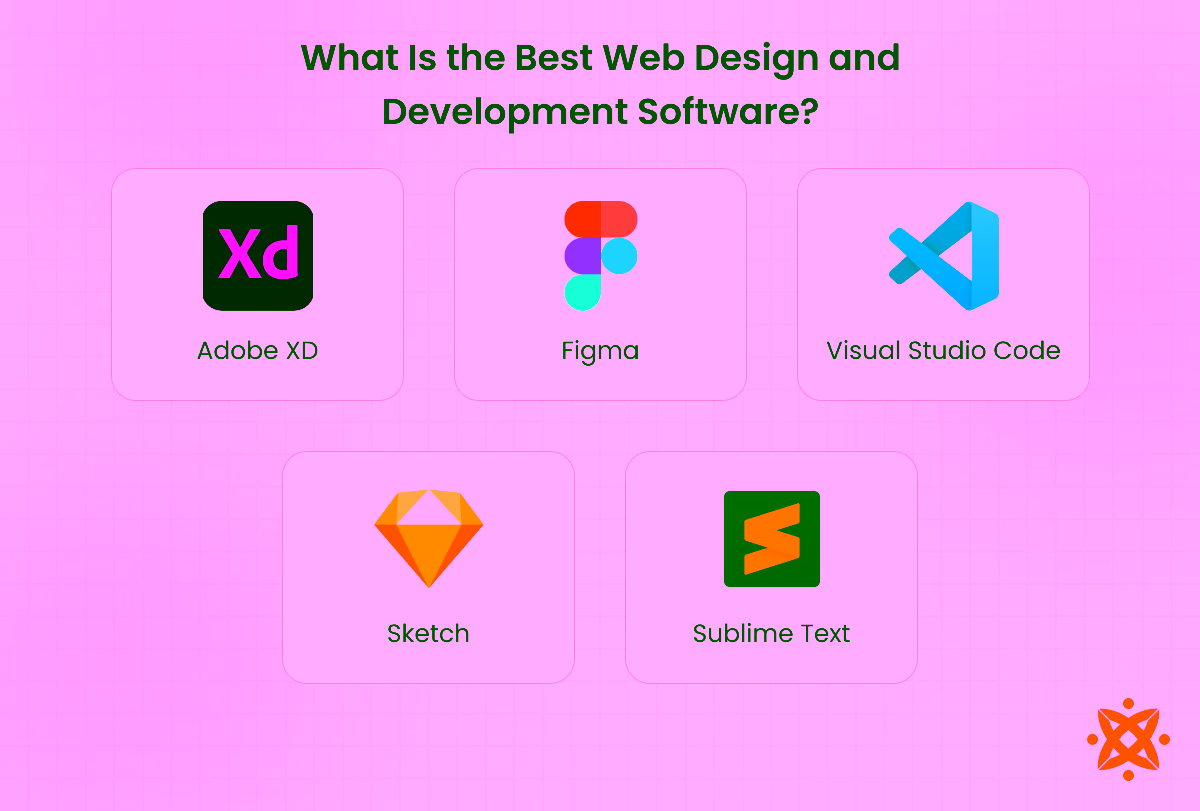 What Is the Best Web Design and Development Software?

Xd

Adobe XD

Figma

Visual Studio Code

Sketch

Sublime Text